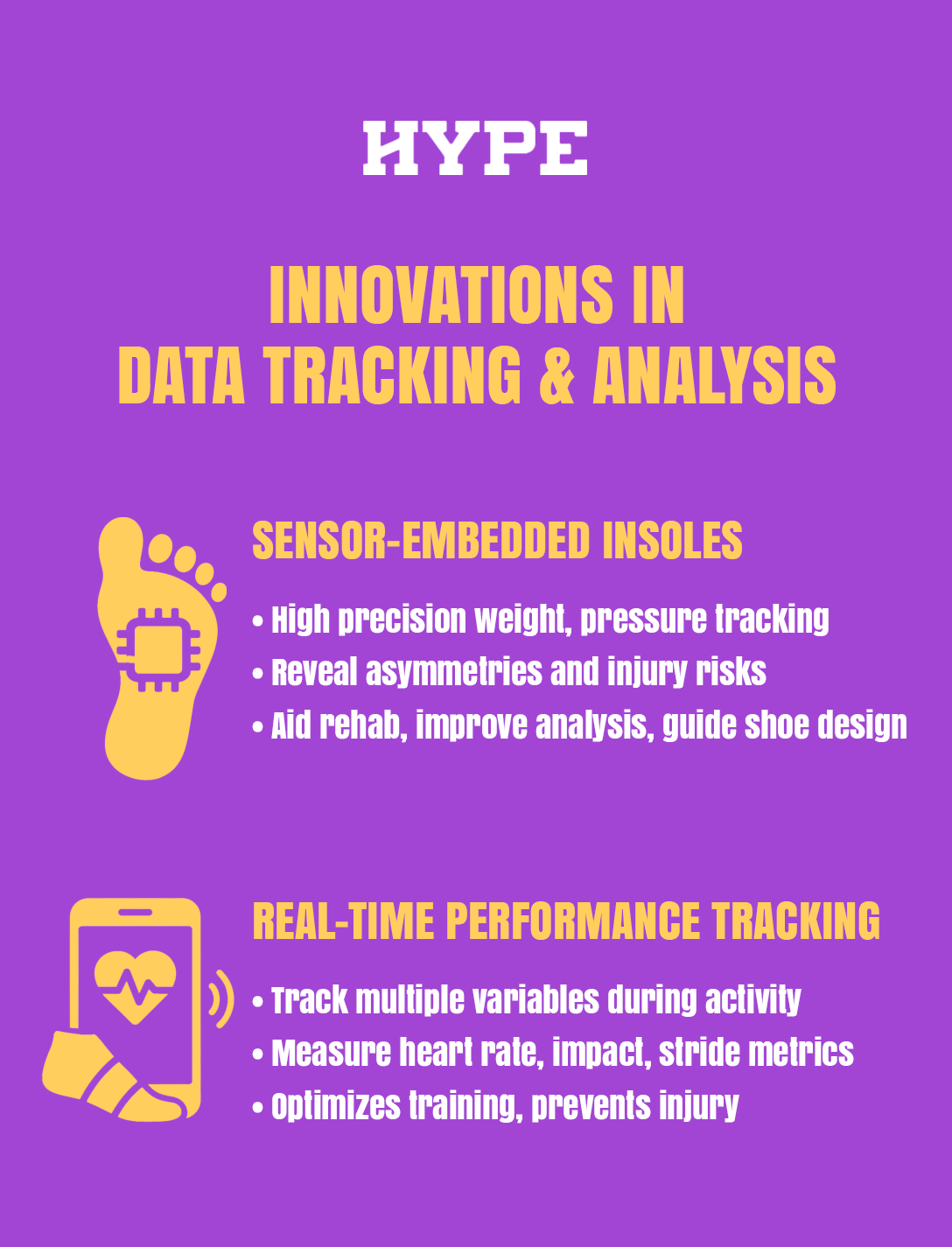 HYPE

INNOVATIONS IN DATA TRACKING & ANALYSIS

SENSOR-EMBEDDED INSOLES

• High precision weight, pressure tracking
• Reveal asymmetries and injury risks
• Aid rehab, improve analysis, guide shoe design

REAL-TIME PERFORMANCE TRACKING

• Track multiple variables during activity
• Measure heart rate, impact, stride metrics
• Optimizes training, prevents injury